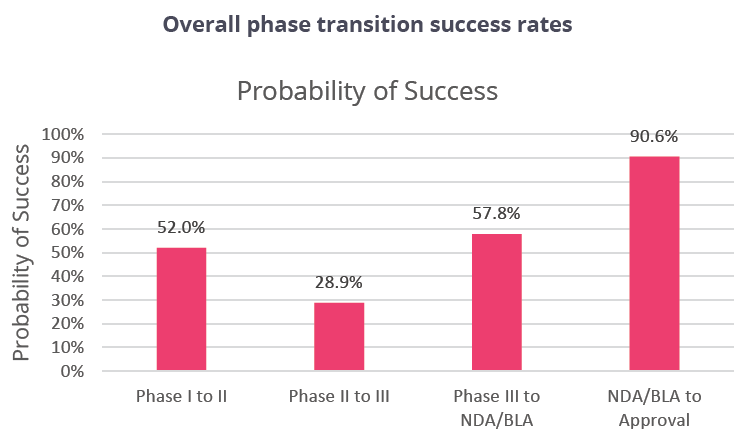 Overall phase transition success rates

Probability of Success

Probability of Success

100%
90%
80%
70%
60%
50%
40%
30%
20%
10%
0%

52.0%
28.9%
57.8%
90.6%

Phase I to II
Phase II to III
Phase III to NDA/BLA
NDA/BLA to Approval